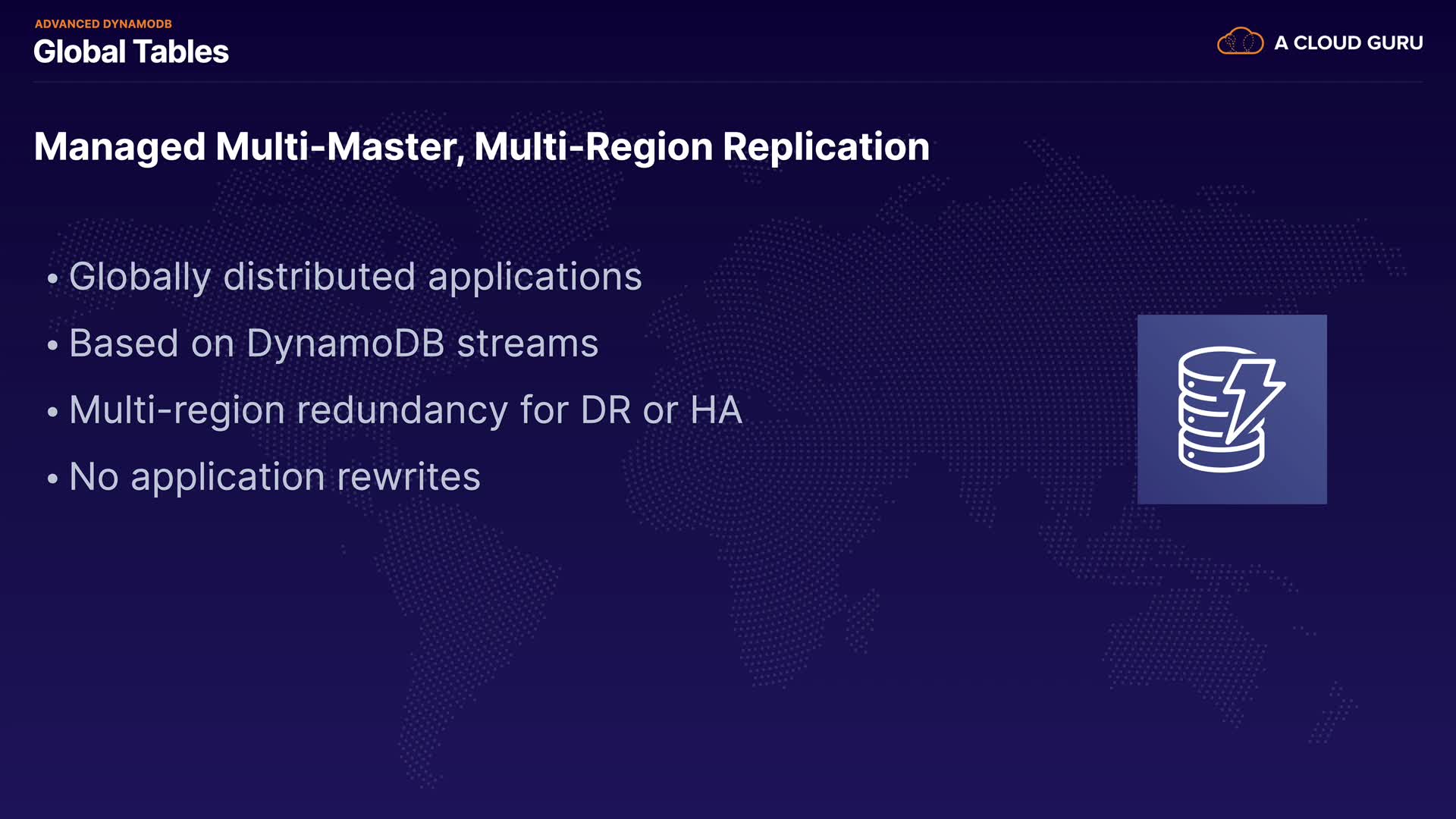 ADVANCED DYNAMODB
Global Tables

A CLOUD GURU

Managed Multi-Master, Multi-Region Replication

• Globally distributed applications
• Based on DynamoDB streams
• Multi-region redundancy for DR or HA
• No application rewrites